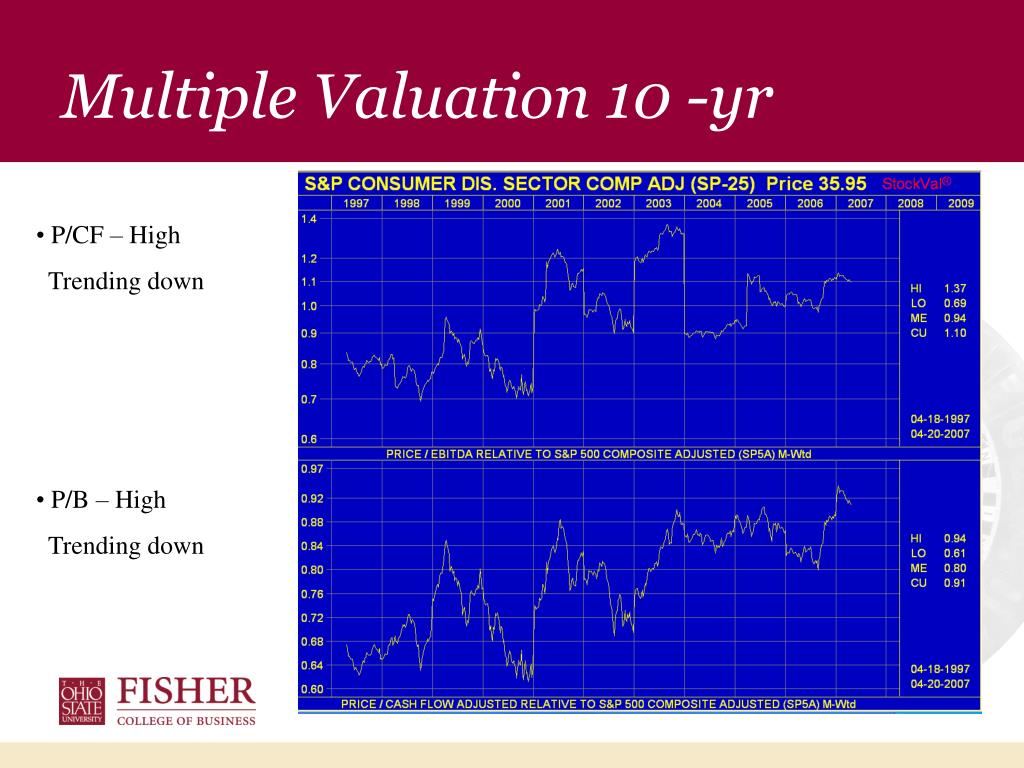 Multiple Valuation 10 -yr

• P/CF – High
Trending down

• P/B – High
Trending down

S&P CONSUMER DIS. SECTOR COMP ADJ (SP-25) Price 35.95 StockVal®

1997 1998 1999 2000 2001 2002 2003 2004 2005 2006 2007 2008 2009

1.4
1.2
1.1
1.0
0.9
0.8
0.7
0.6

HI 1.37
LO 0.69
ME 0.94
CU 1.10

04-18-1997
04-20-2007

PRICE / EBITDA RELATIVE TO S&P 500 COMPOSITE ADJUSTED (SP5A) M-Wtd

0.97
0.92
0.88
0.84
0.80
0.76
0.72
0.68
0.64
0.60

HI 0.94
LO 0.61
ME 0.80
CU 0.91

04-18-1997
04-20-2007

PRICE / CASH FLOW ADJUSTED RELATIVE TO S&P 500 COMPOSITE ADJUSTED (SP5A) M-Wtd

THE OHIO STATE UNIVERSITY FISHER COLLEGE OF BUSINESS